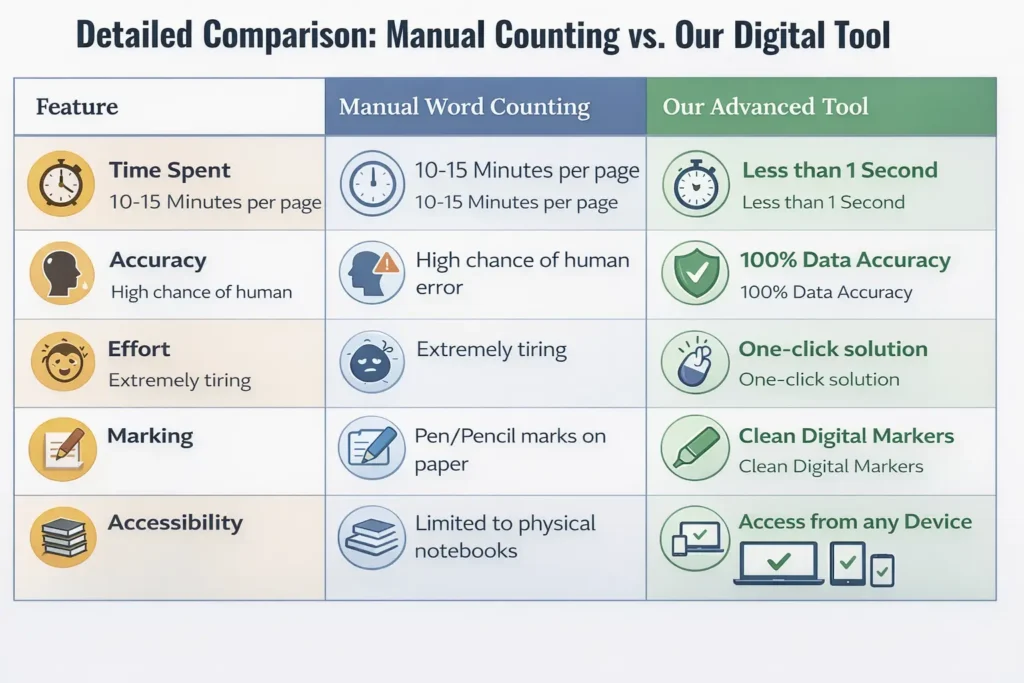 Detailed Comparison: Manual Counting vs. Our Digital Tool

| Feature | Manual Word Counting | Our Advanced Tool |
|---|---|---|
| Time Spent 10-15 Minutes per page | 10-15 Minutes per page 10-15 Minutes per page | Less than 1 Second Less than 1 Second |
| Accuracy High chance of human | High chance of human error | 100% Data Accuracy 100% Data Accuracy |
| Effort Extremely tiring | Extremely tiring | One-click solution One-click solution |
| Marking | Pen/Pencil marks on paper | Clean Digital Markers Clean Digital Markers |
| Accessibility | Limited to physical notebooks | Access from any Device |